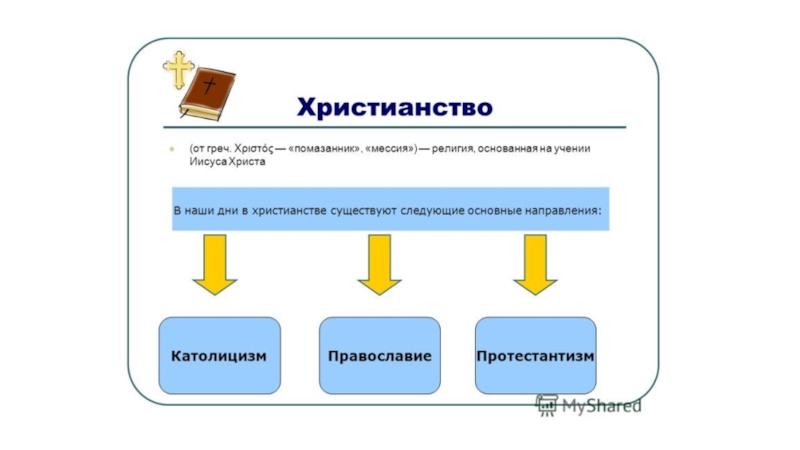 Христианство

(от греч. Χριστός — «помазанник», «мессия») — религия, основанная на учении Иисуса Христа

В наши дни в христианстве существуют следующие основные направления:

Католицизм

Православие

Протестантизм

MyShared